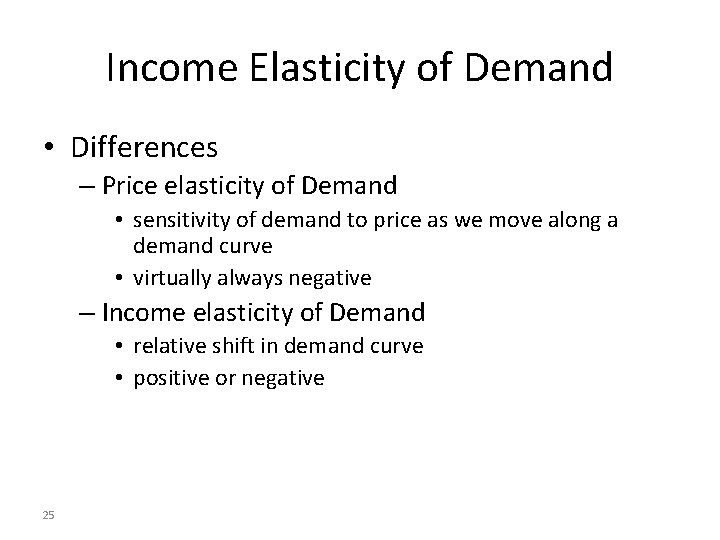 Income Elasticity of Demand

• Differences
– Price elasticity of Demand
• sensitivity of demand to price as we move along a demand curve
• virtually always negative
– Income elasticity of Demand
• relative shift in demand curve
• positive or negative

25